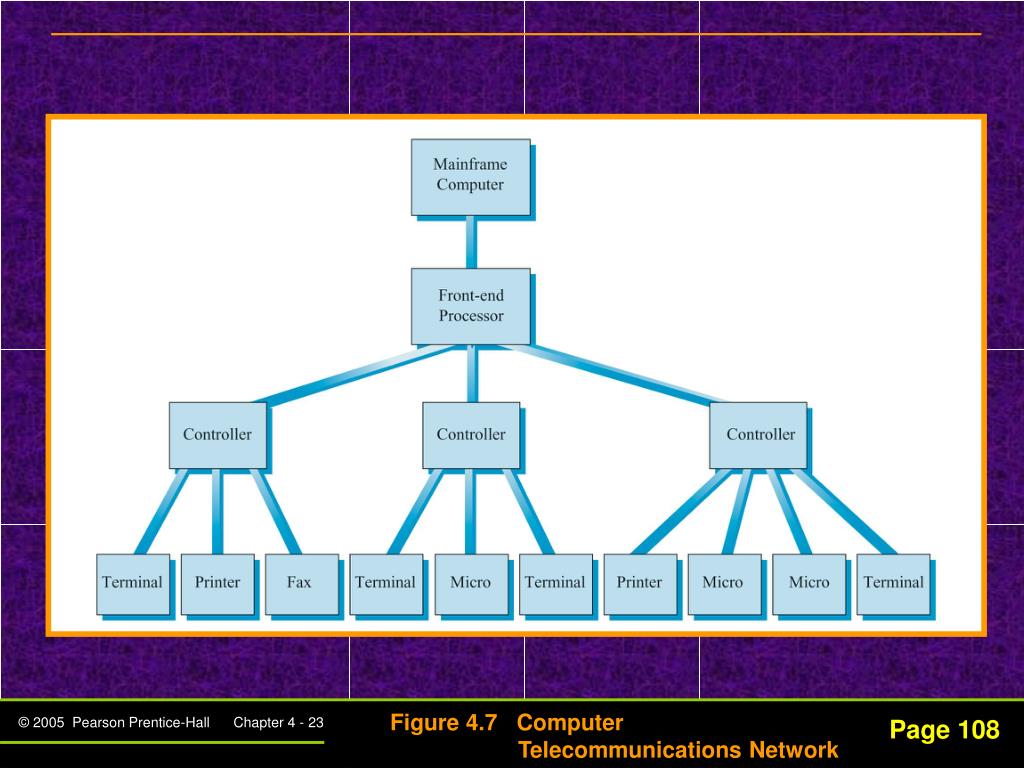 Mainframe Computer

Front-end Processor

Controller

Controller

Controller

Terminal

Printer

Fax

Terminal

Micro

Terminal

Printer

Micro

Micro

Terminal

© 2005 Pearson Prentice-Hall Chapter 4 - 23

Figure 4.7 Computer Telecommunications Network

Page 108